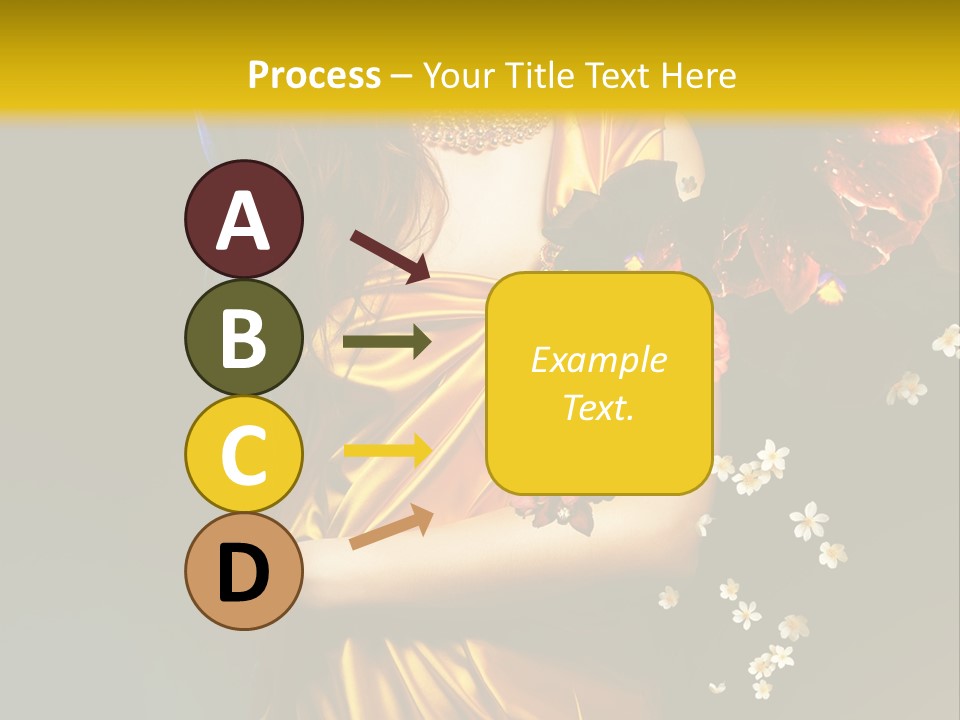 Process – Your Title Text Here

A

B

C

D

Example Text.